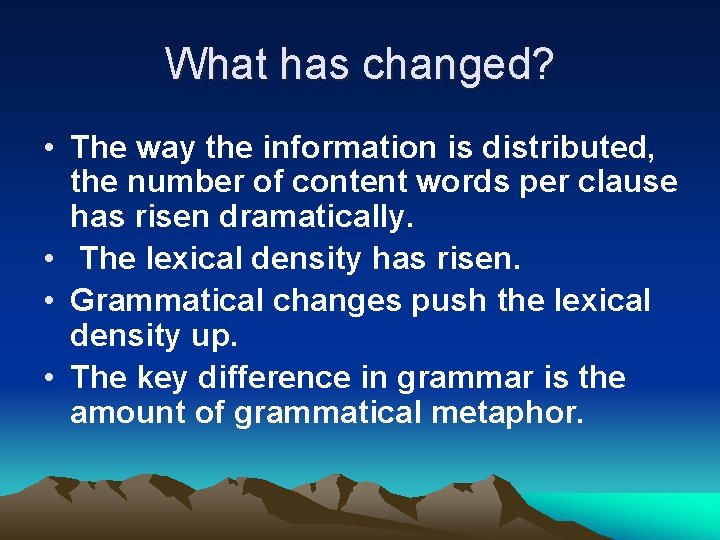 What has changed?

• The way the information is distributed, the number of content words per clause has risen dramatically.
• The lexical density has risen.
• Grammatical changes push the lexical density up.
• The key difference in grammar is the amount of grammatical metaphor.